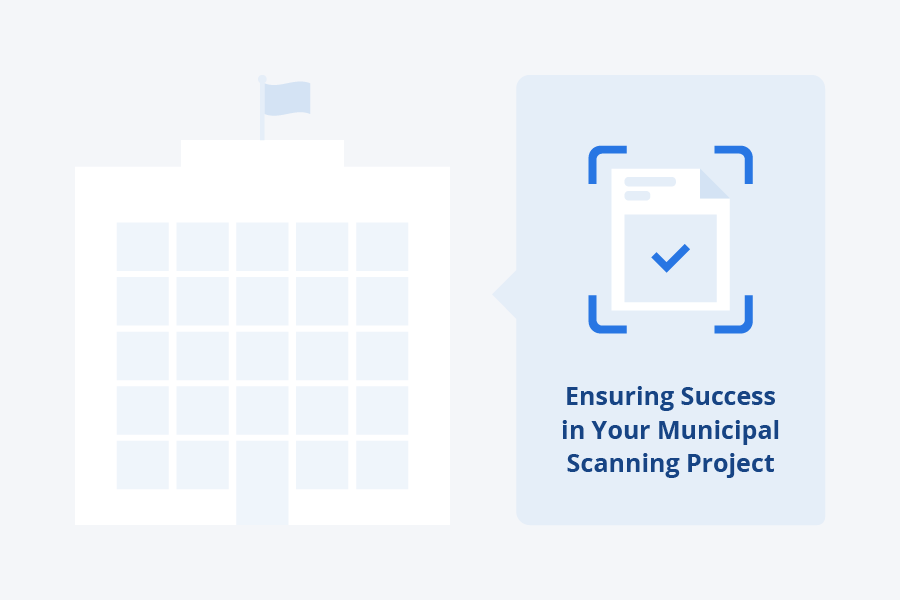 Ensuring Success in Your Municipal Scanning Project